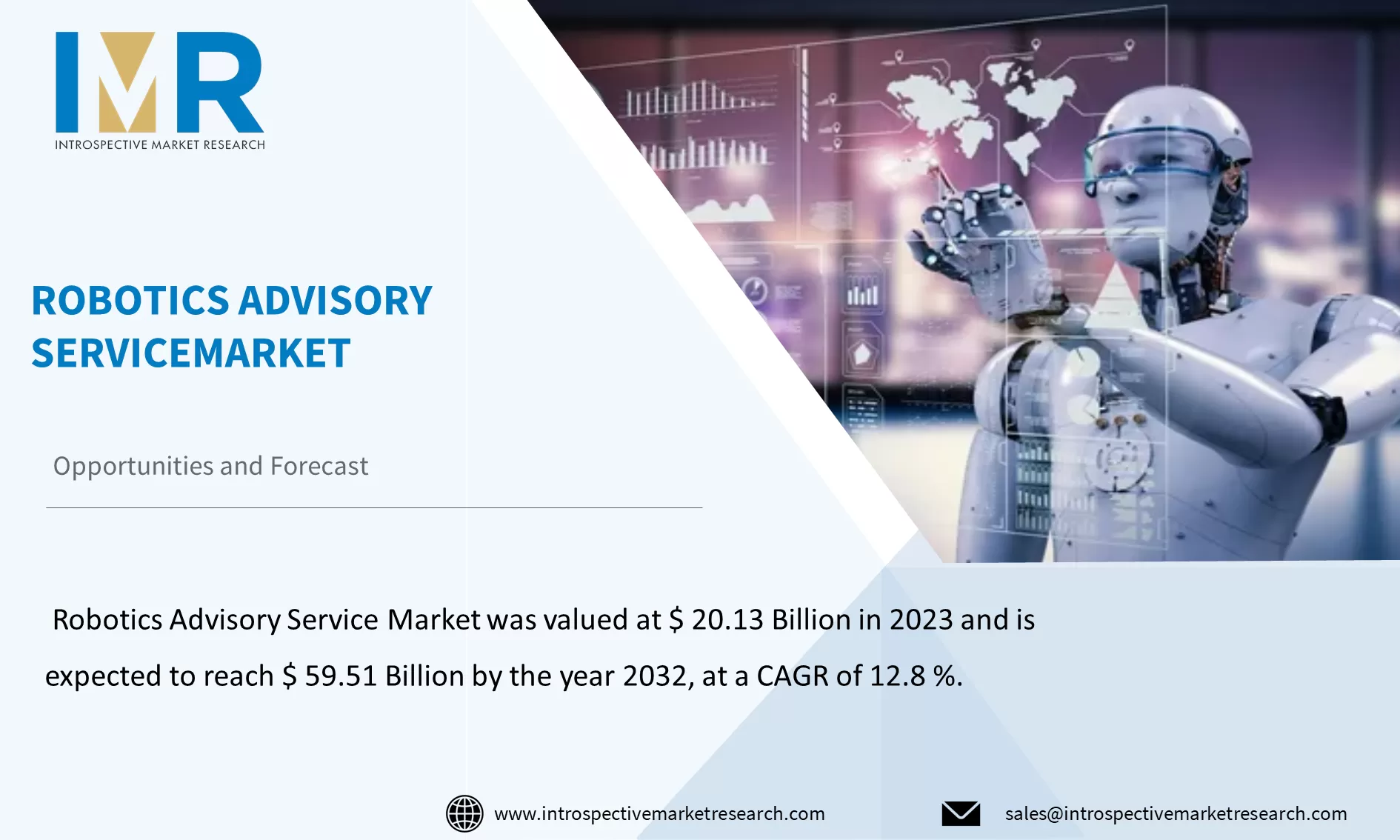 IMR
INTROSPECTIVE MARKET RESEARCH

ROBOTICS ADVISORY SERVICEMARKET

Opportunities and Forecast

Robotics Advisory Service Market was valued at $ 20.13 Billion in 2023 and is expected to reach $ 59.51 Billion by the year 2032, at a CAGR of 12.8 %.

www.introspectivemarketresearch.com

sales@introspectivemarketresearch.com